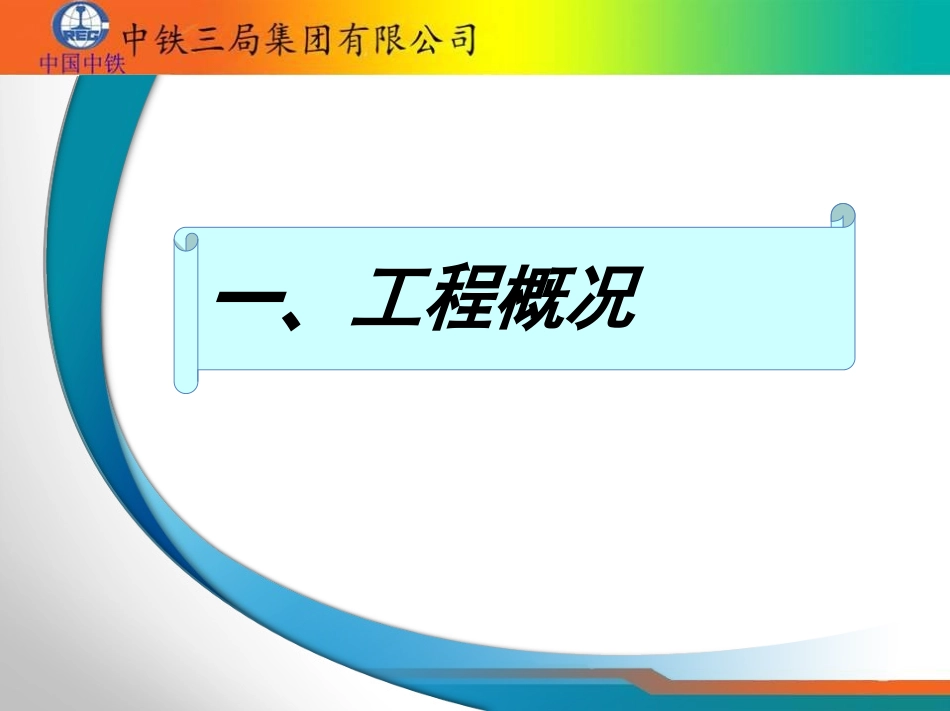 CREC
中国中铁
中铁三局集团有限公司

一、工程概况